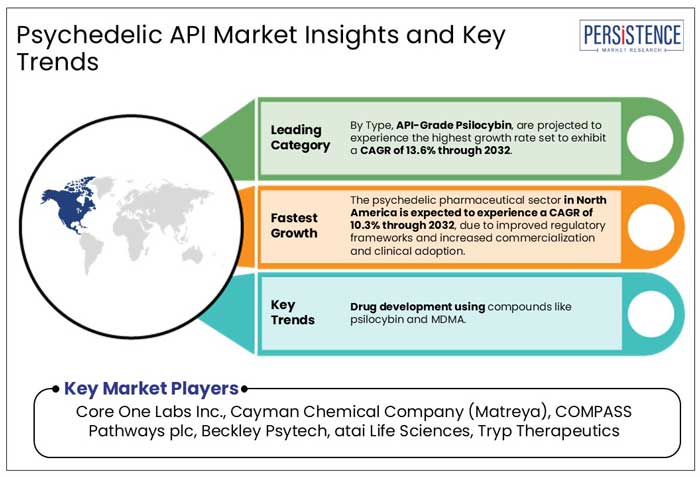 Psychedelic API Market Insights and Key Trends

PERSISTENCE
MARKET RESEARCH

Leading Category

By Type, API-Grade Psilocybin, are projected to experience the highest growth rate set to exhibit a CAGR of 13.6% through 2032.

Fastest Growth

The psychedelic pharmaceutical sector in North America is expected to experience a CAGR of 10.3% through 2032, due to improved regulatory frameworks and increased commercialization and clinical adoption.

Key Trends

Drug development using compounds like psilocybin and MDMA.

Key Market Players

Core One Labs Inc., Cayman Chemical Company (Matreya), COMPASS Pathways plc, Beckley Psytech, atai Life Sciences, Tryp Therapeutics